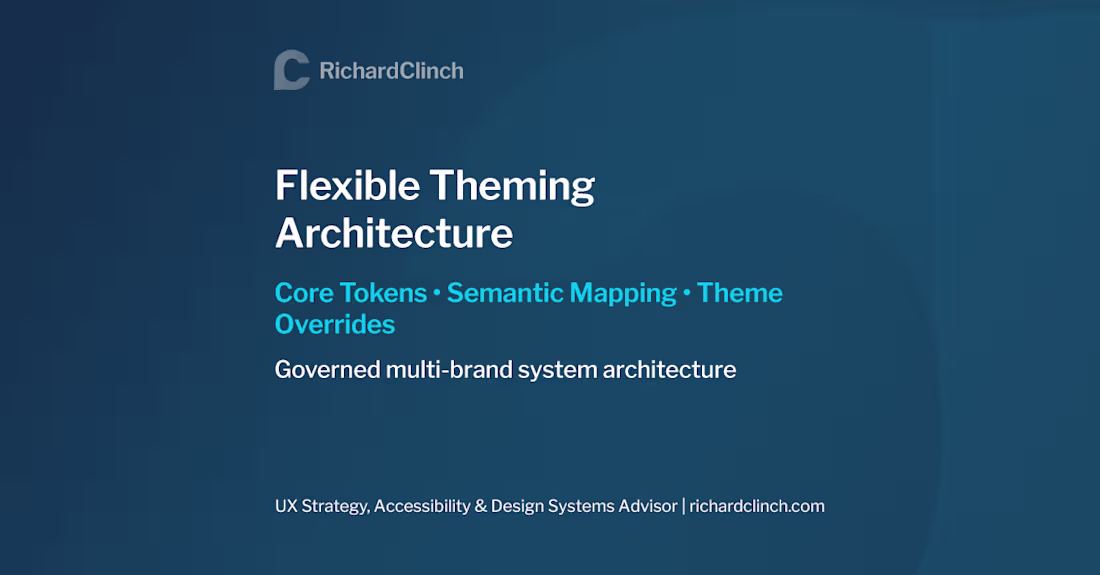 RichardClinch

Flexible Theming Architecture

Core Tokens • Semantic Mapping • Theme Overrides

Governed multi-brand system architecture

UX Strategy, Accessibility & Design Systems Advisor | richardclinch.com